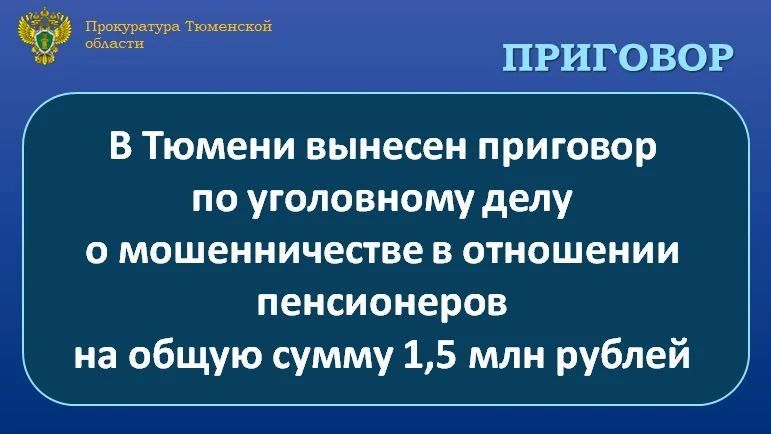 Прокуратура Тюменской
области

ПРИГОВОР

В Тюмени вынесен приговор
по уголовному делу
о мошенничестве в отношении
пенсионеров
на общую сумму 1,5 млн рублей